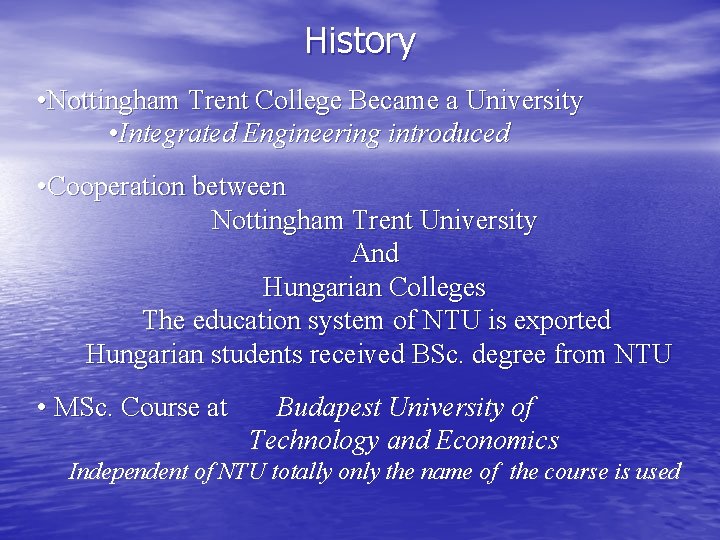 History

• Nottingham Trent College Became a University

• Integrated Engineering introduced

• Cooperation between

Nottingham Trent University

And

Hungarian Colleges

The education system of NTU is exported

Hungarian students received BSc. degree from NTU

• MSc. Course at Budapest University of Technology and Economics

Independent of NTU totally only the name of the course is used